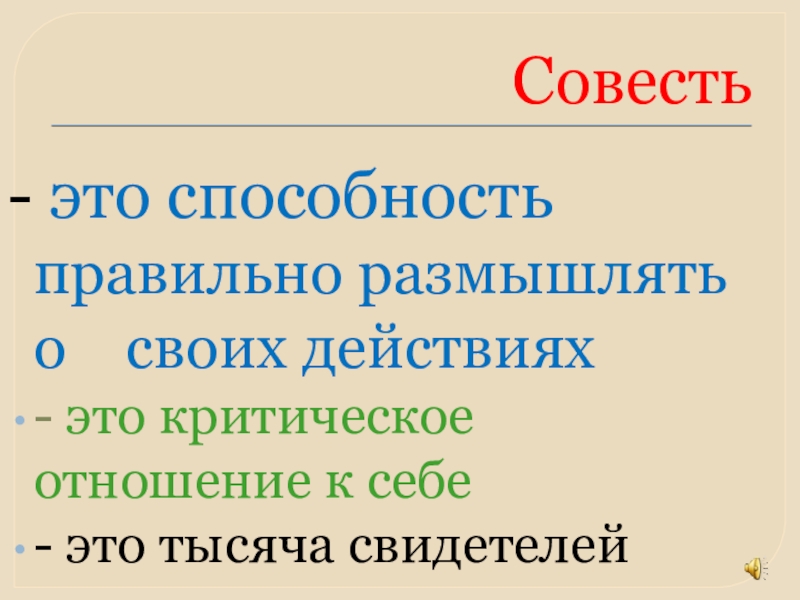 Совесть

- это способность правильно размышлять о своих действиях

- это критическое отношение к себе

- это тысяча свидетелей